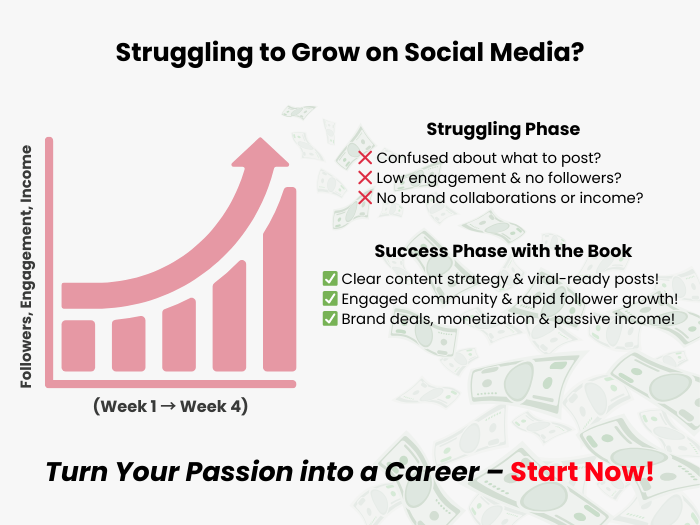 Struggling to Grow on Social Media?

Followers, Engagement, Income

(Week 1 → Week 4)

Struggling Phase
❌ Confused about what to post?
❌ Low engagement & no followers?
❌ No brand collaborations or income?

Success Phase with the Book
✅ Clear content strategy & viral-ready posts!
✅ Engaged community & rapid follower growth!
✅ Brand deals, monetization & passive income!

Turn Your Passion into a Career – Start Now!